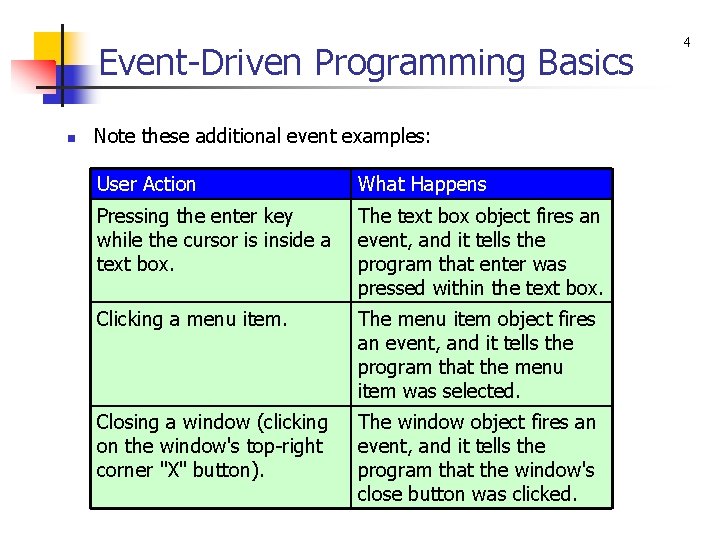 4

Event-Driven Programming Basics

Note these additional event examples:

| User Action | What Happens |
|---|---|
| Pressing the enter key while the cursor is inside a text box. | The text box object fires an event, and it tells the program that enter was pressed within the text box. |
| Clicking a menu item. | The menu item object fires an event, and it tells the program that the menu item was selected. |
| Closing a window (clicking on the window's top-right corner "X" button). | The window object fires an event, and it tells the program that the window's close button was clicked. |